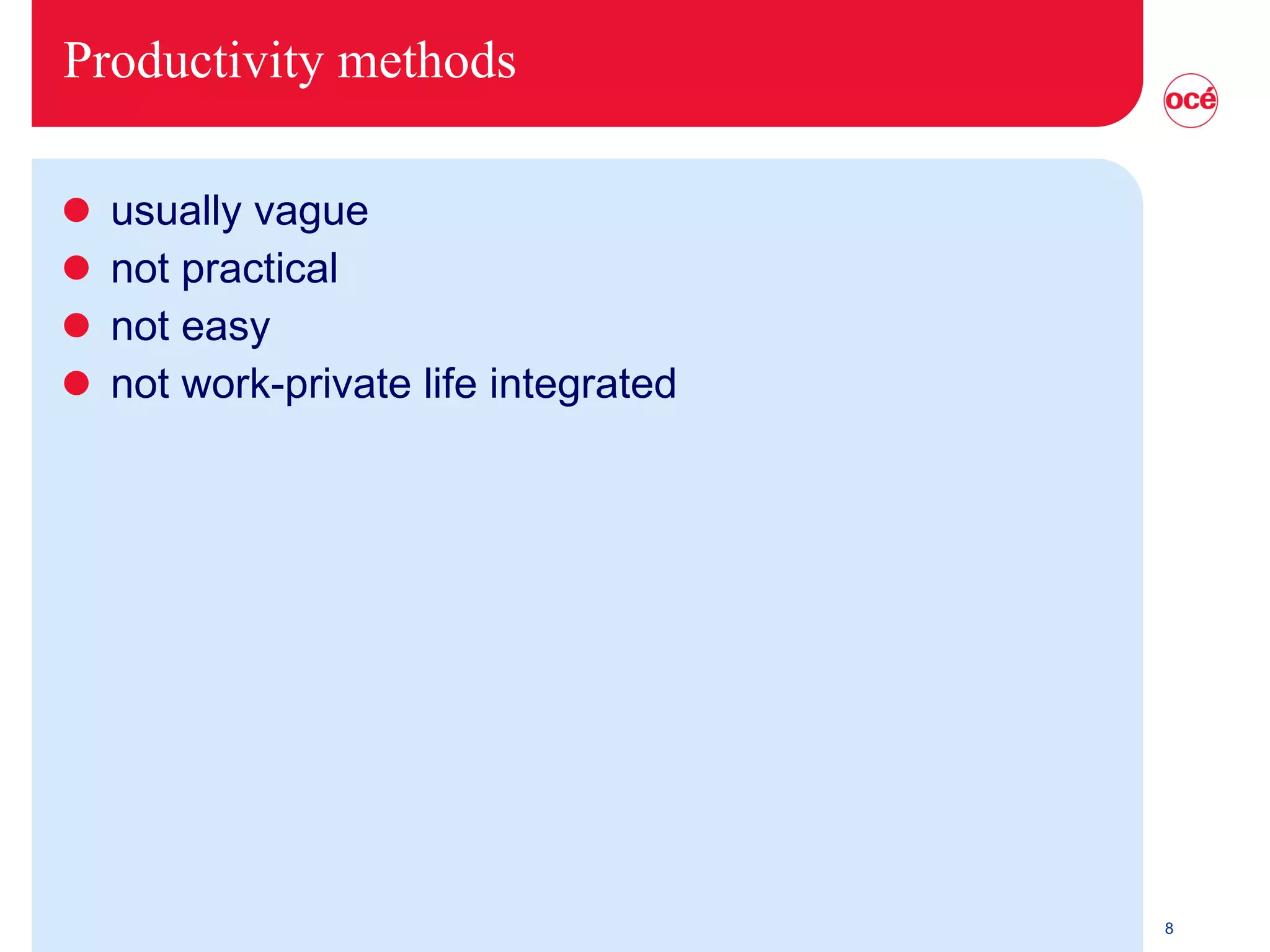 Productivity methods

océ

- usually vague
- not practical
- not easy
- not work-private life integrated

8